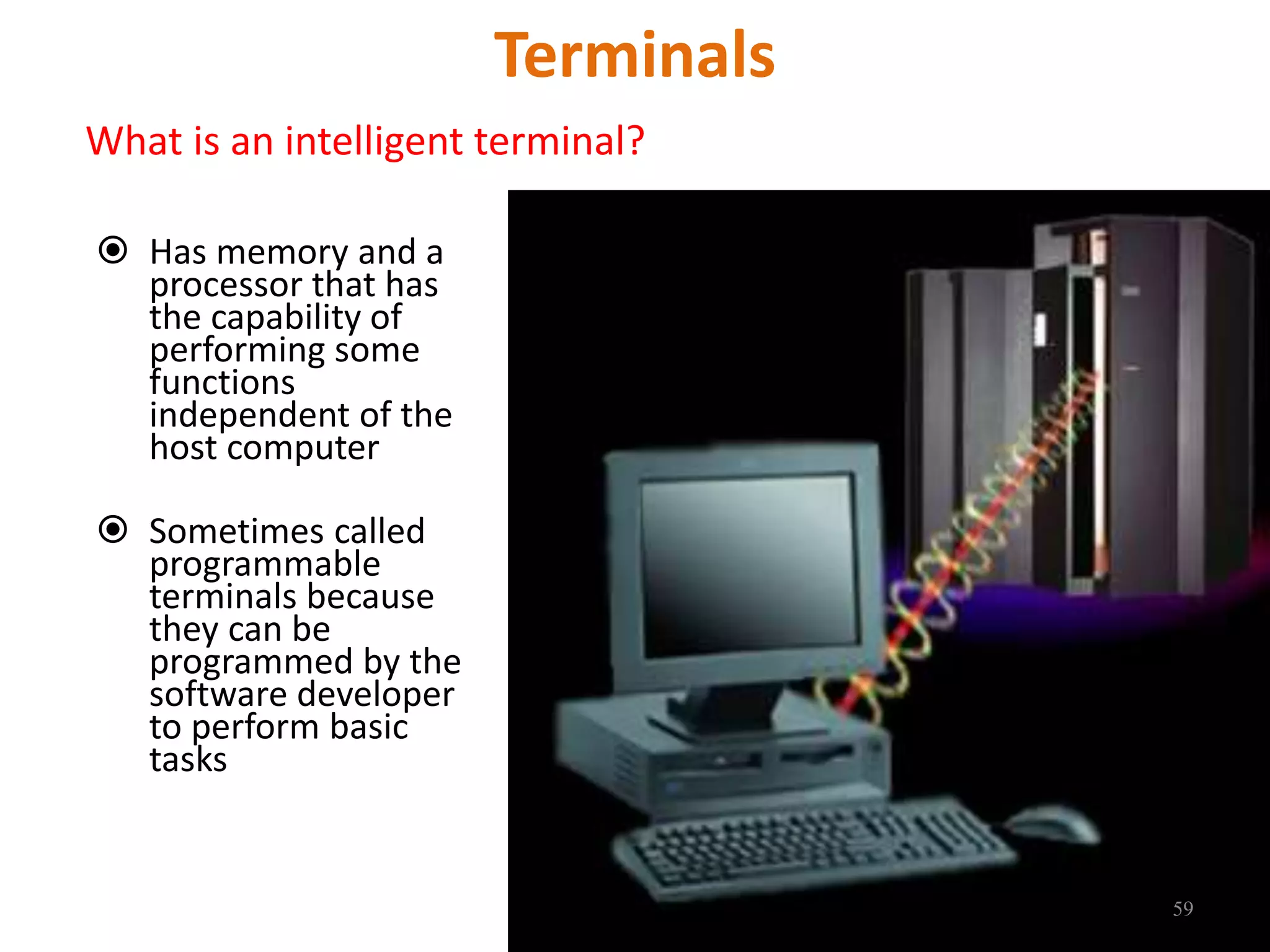 Terminals

What is an intelligent terminal?

Has memory and a processor that has the capability of performing some functions independent of the host computer

Sometimes called programmable terminals because they can be programmed by the software developer to perform basic tasks

59